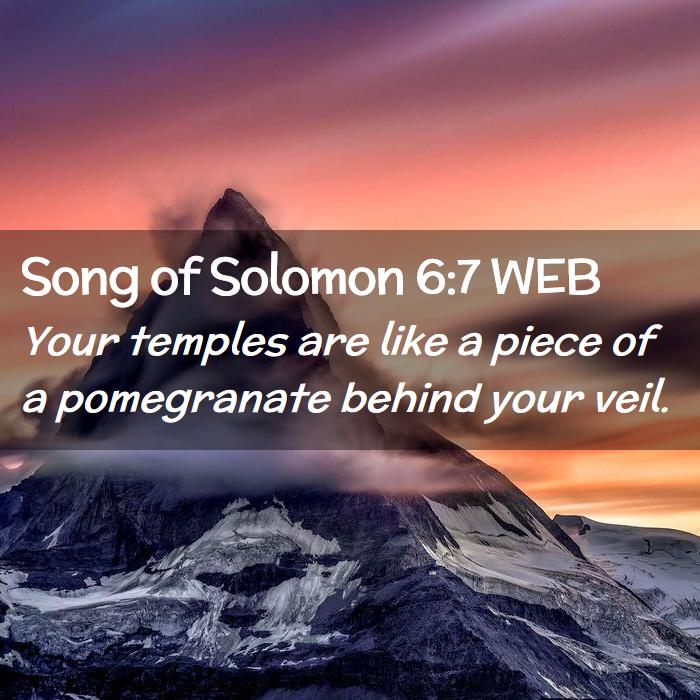 Song of Solomon 6:7 WEB

Your temples are like a piece of a pomegranate behind your veil.